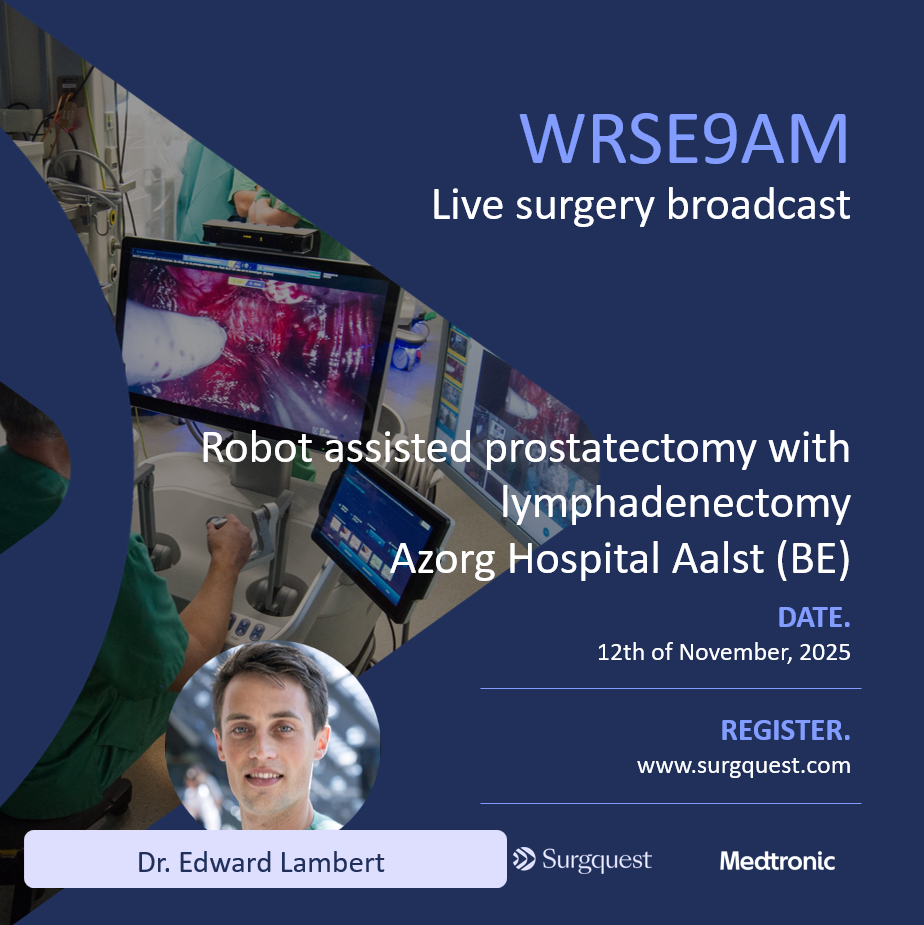 WRSE9AM
Live surgery broadcast

Robot assisted prostatectomy with lymphadenectomy
Azorg Hospital Aalst (BE)

DATE.
12th of November, 2025

REGISTER.
www.surgquest.com

Dr. Edward Lambert

Surgquest

Medtronic